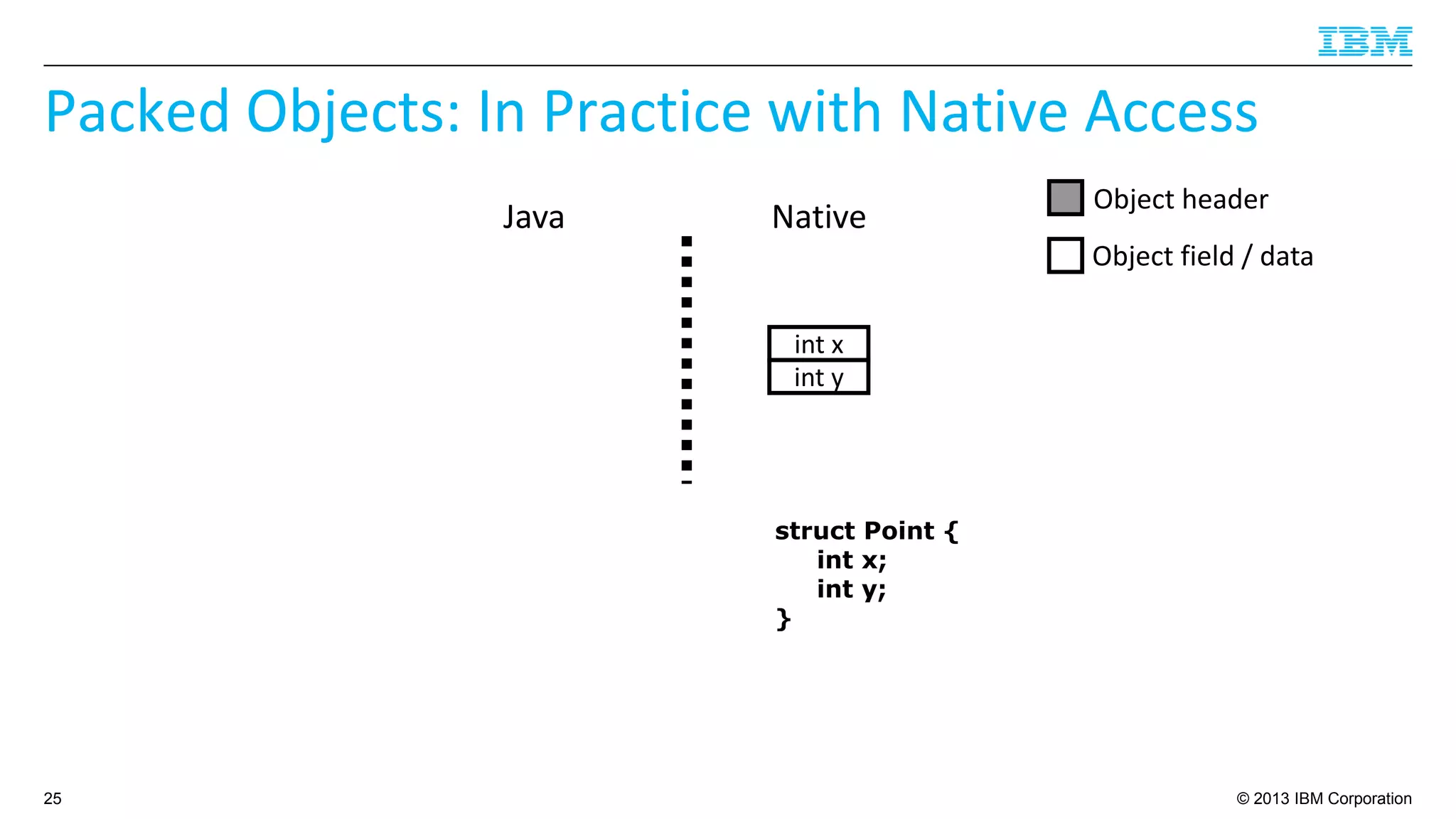 IBM

Packed Objects: In Practice with Native Access

Java

Native

Object header

Object field / data

int x
int y

struct Point {
    int x;
    int y;
}

25

© 2013 IBM Corporation